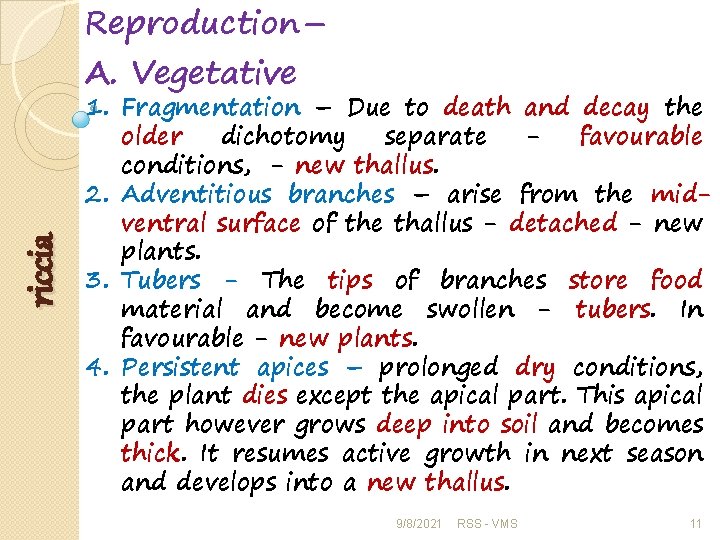 riccia

Reproduction–

A. Vegetative

1. Fragmentation – Due to death and decay the older dichotomy separate – favourable conditions, – new thallus.
2. Adventitious branches – arise from the mid-ventral surface of the thallus – detached – new plants.
3. Tubers – The tips of branches store food material and become swollen – tubers. In favourable – new plants.
4. Persistent apices – prolonged dry conditions, the plant dies except the apical part. This apical part however grows deep into soil and becomes thick. It resumes active growth in next season and develops into a new thallus.

9/8/2021 RSS - VMS 11